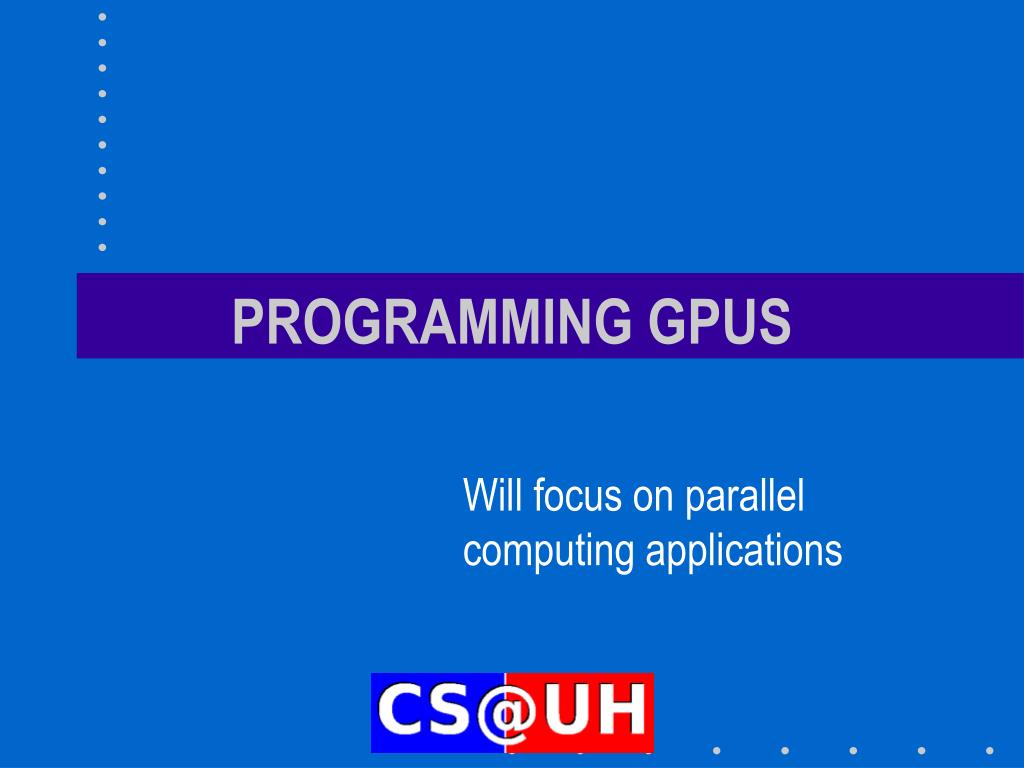 PROGRAMMING GPUS

Will focus on parallel computing applications

CS@UH